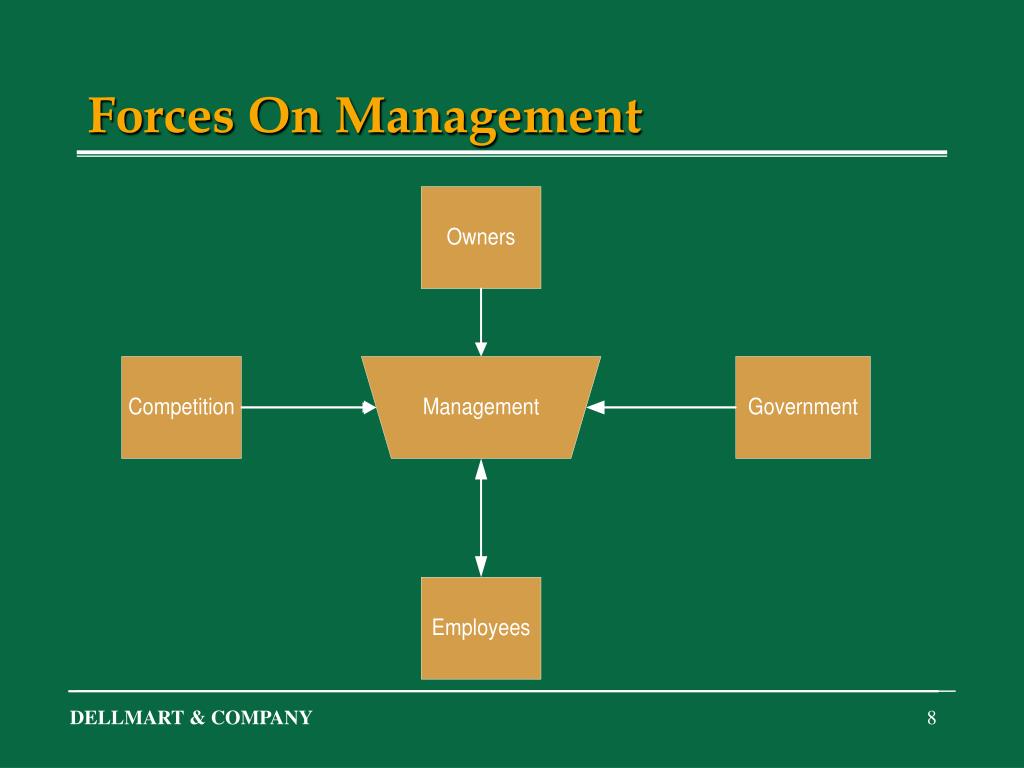 Forces On Management

Owners

Competition

Management

Government

Employees

DELLMART & COMPANY

8